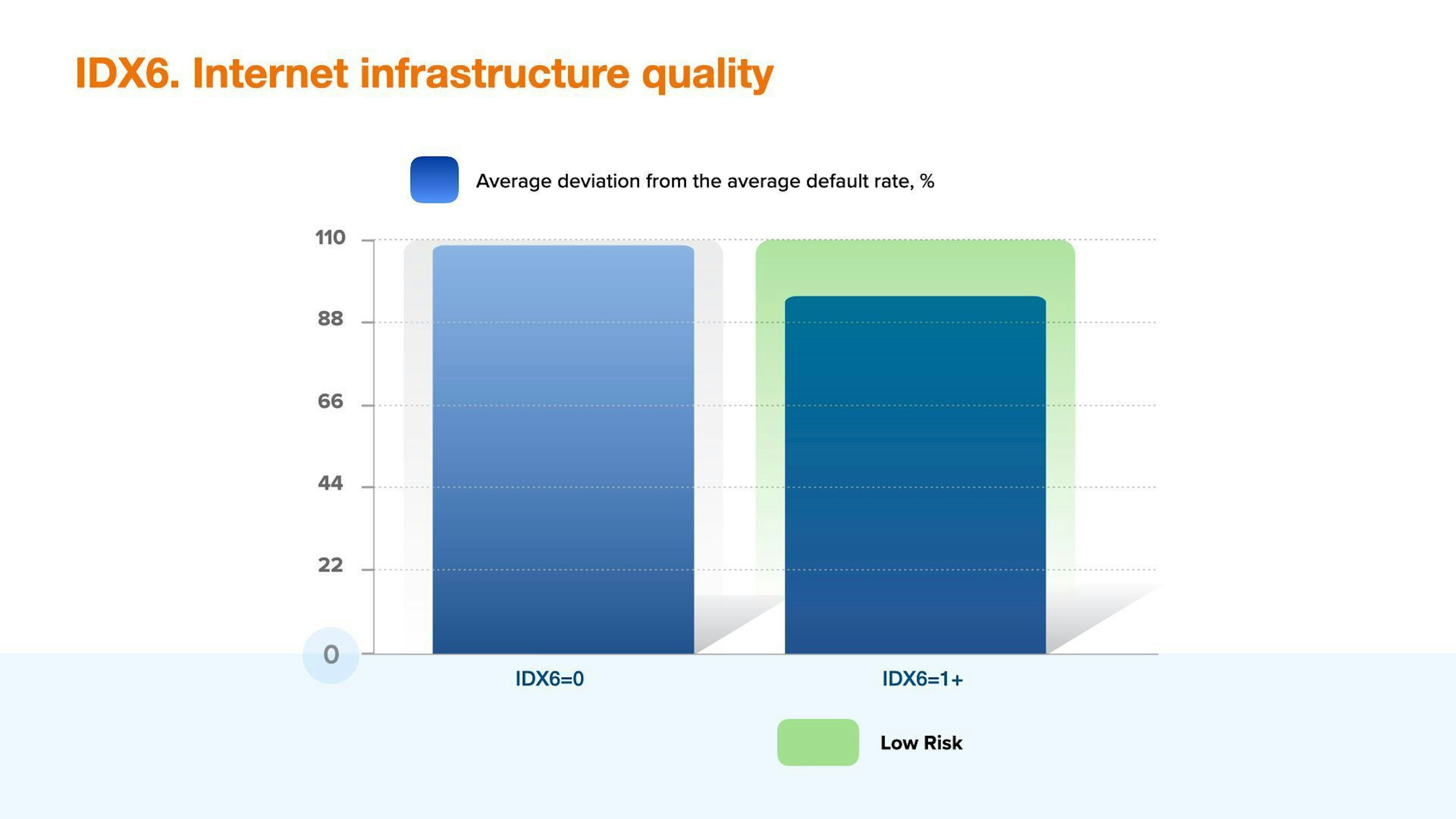 IDX6. Internet infrastructure quality

Average deviation from the average default rate, %

110
88
66
44
22
0

IDX6=0
IDX6=1+

Low Risk